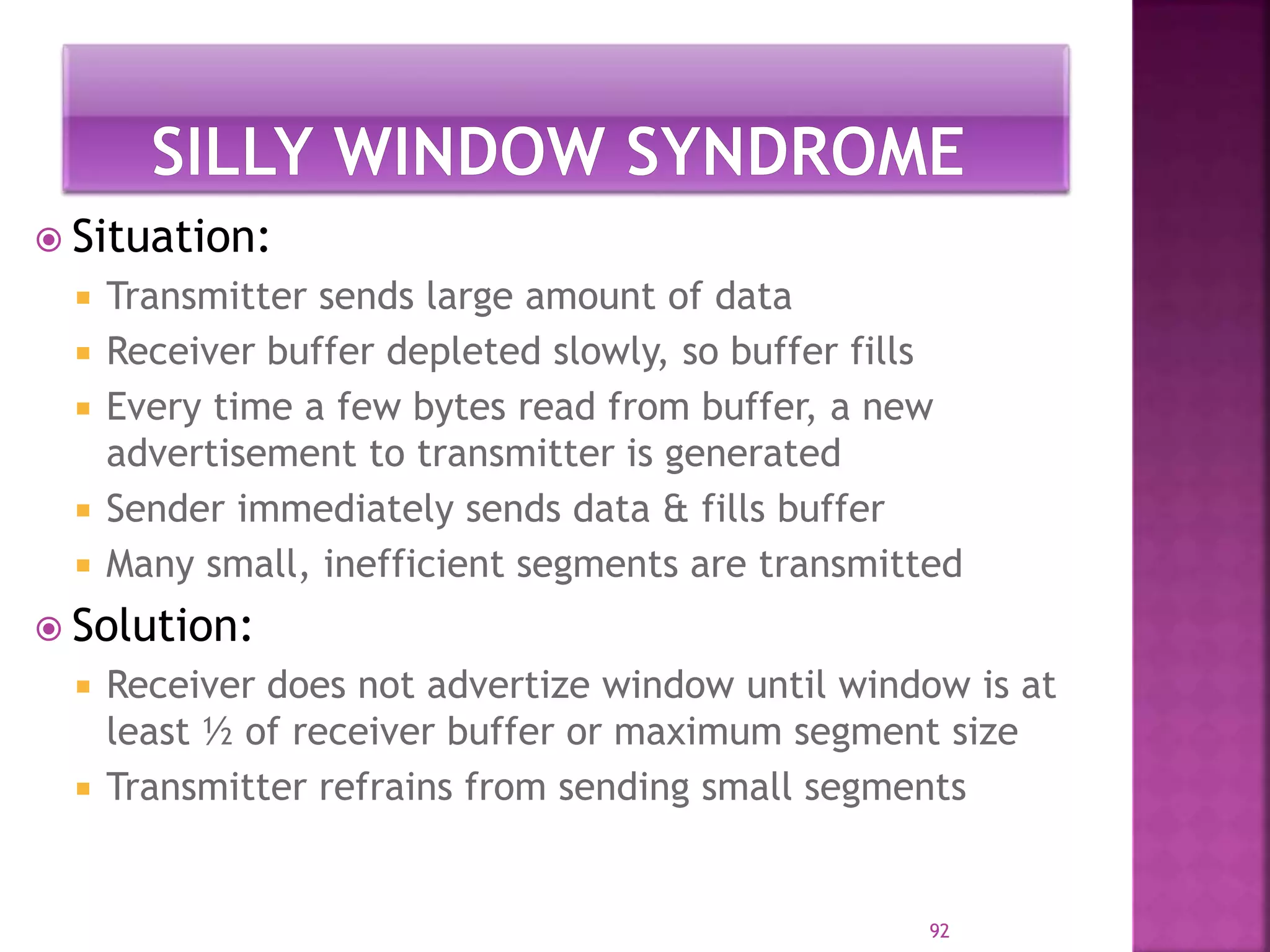 SILLY WINDOW SYNDROME

Situation:

Transmitter sends large amount of data

Receiver buffer depleted slowly, so buffer fills

Every time a few bytes read from buffer, a new advertisement to transmitter is generated

Sender immediately sends data & fills buffer

Many small, inefficient segments are transmitted

Solution:

Receiver does not advertize window until window is at least ½ of receiver buffer or maximum segment size

Transmitter refrains from sending small segments

92